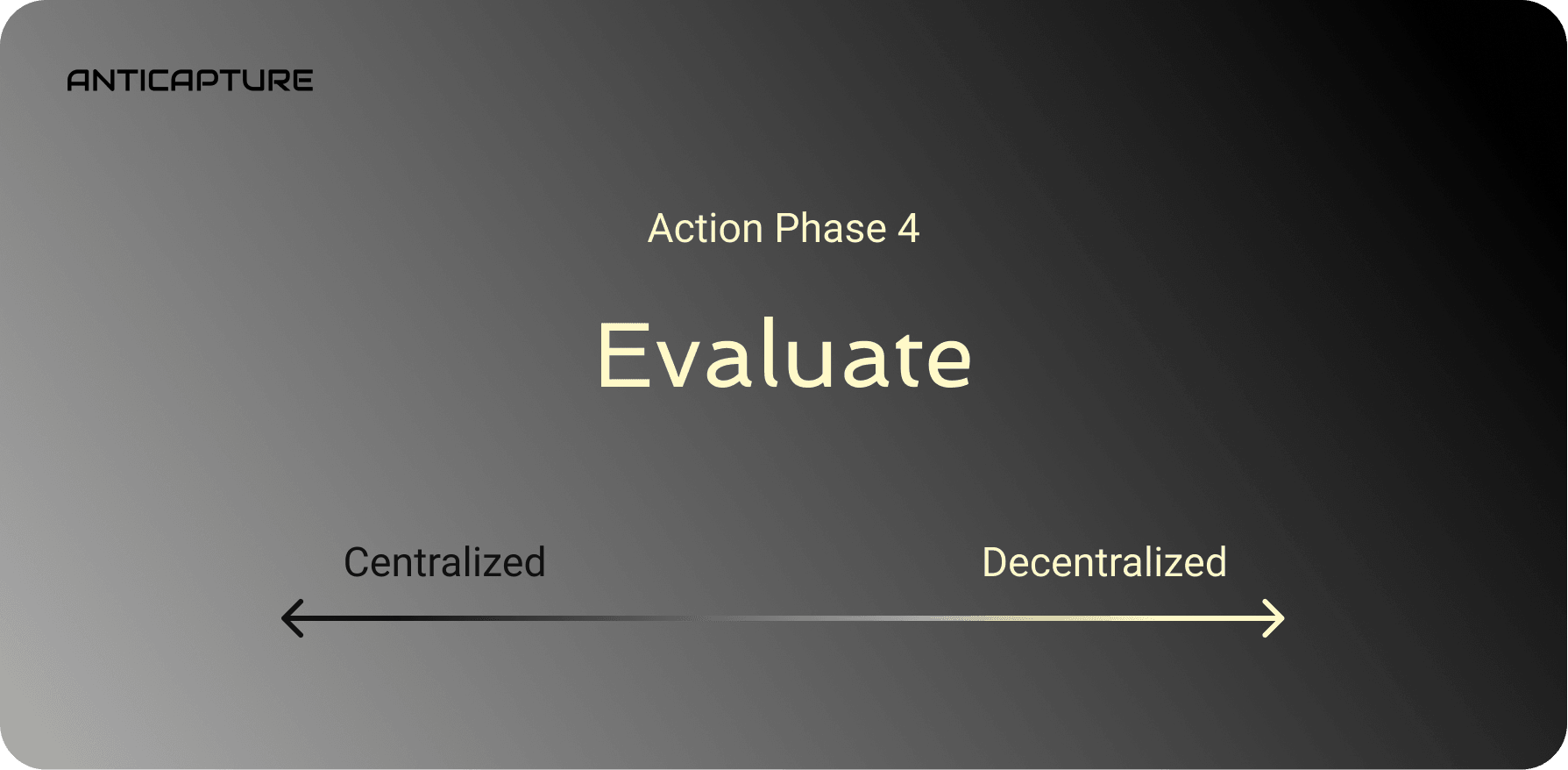 ANTICAPTURE

Action Phase 4

Evaluate

Centralized

Decentralized